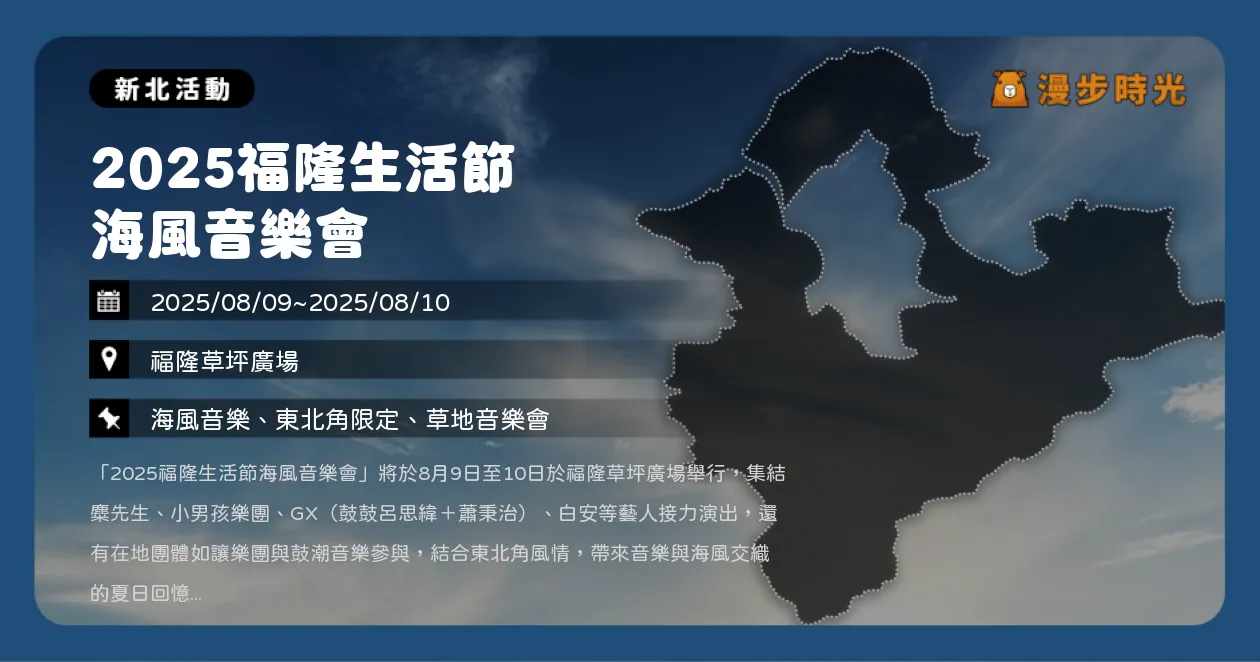 新北活動

漫步時光

2025福隆生活節
海風音樂會

2025/08/09~2025/08/10

福隆草坪廣場

海風音樂、東北角限定、草地音樂會

「2025福隆生活節海風音樂會」將於8月9日至10日於福隆草坪廣場舉行，集結麋先生、小男孩樂團、GX（鼓鼓呂思緯＋蕭秉治）、白安等藝人接力演出，還有在地團體如讓樂團與鼓潮音樂參與，結合東北角風情，帶來音樂與海風交織的夏日回憶...